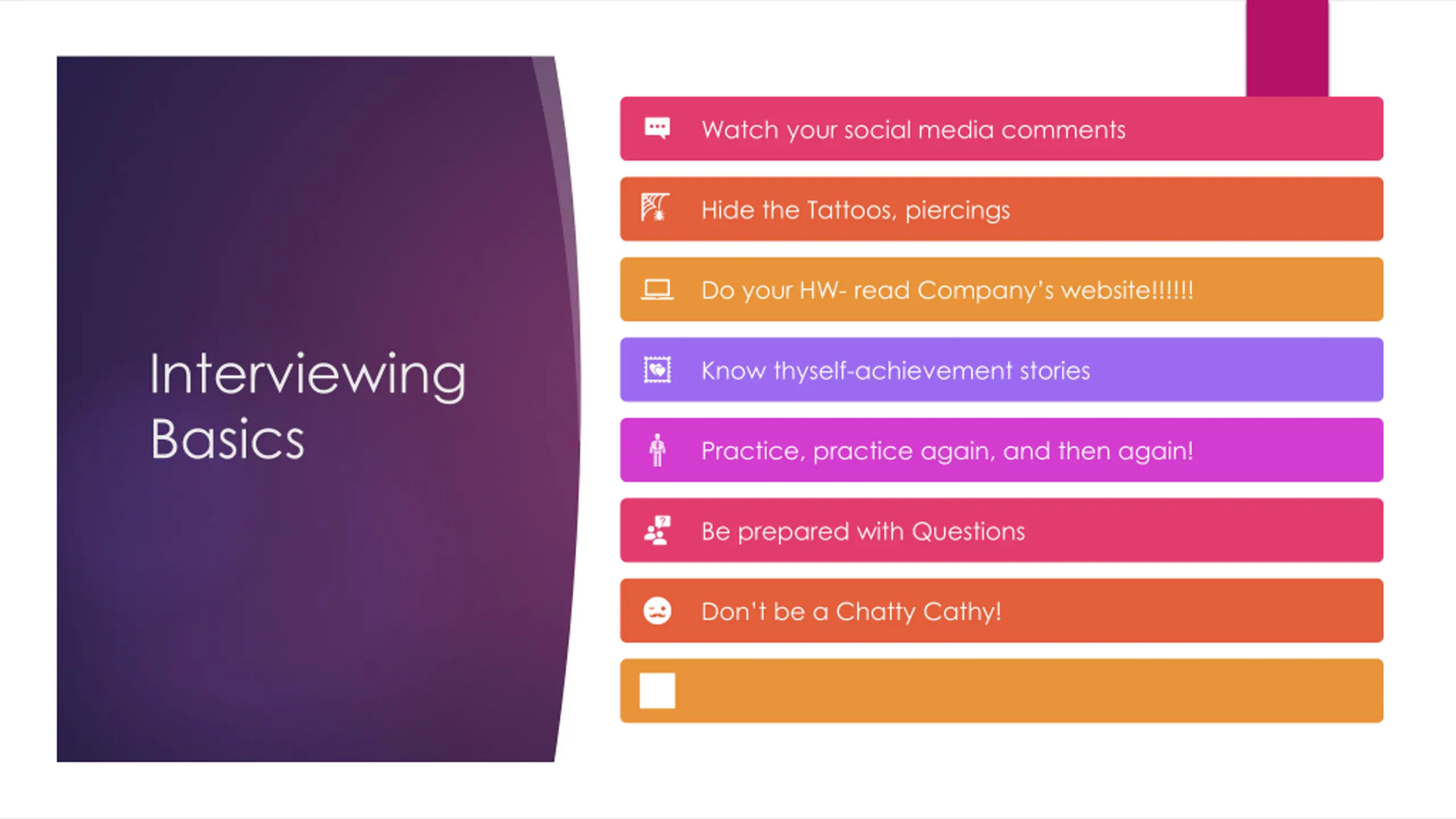 Interviewing Basics

Watch your social media comments

Hide the Tattoos, piercings

Do your HW- read Company's website!!!!!!

Know thyself-achievement stories

Practice, practice again, and then again!

Be prepared with Questions

Don't be a Chatty Cathy!